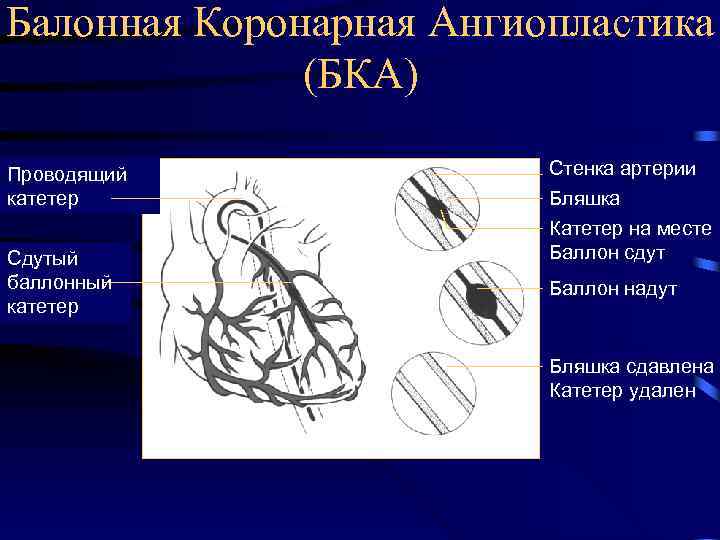 Балонная Коронарная Ангиопластика (БКА)

Проводящий катетер

Сдутый баллонный катетер

Стенка артерии

Бляшка

Катетер на месте
Баллон сдут

Баллон надут

Бляшка сдавлена
Катетер удален